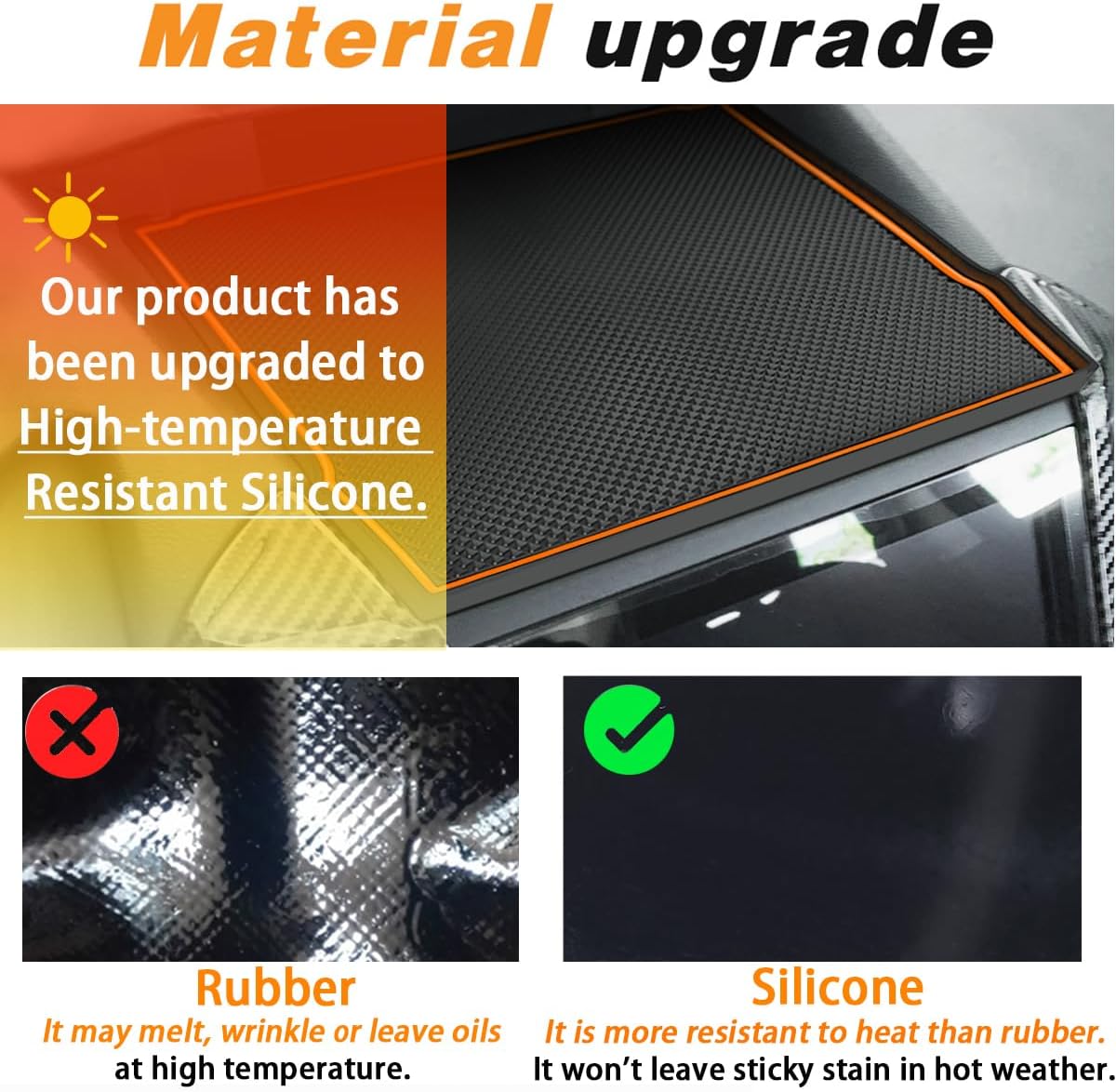 Material upgrade

Our product has been upgraded to High-temperature Resistant Silicone.

Rubber
It may melt, wrinkle or leave oils at high temperature.

Silicone
It is more resistant to heat than rubber. It won't leave sticky stain in hot weather.